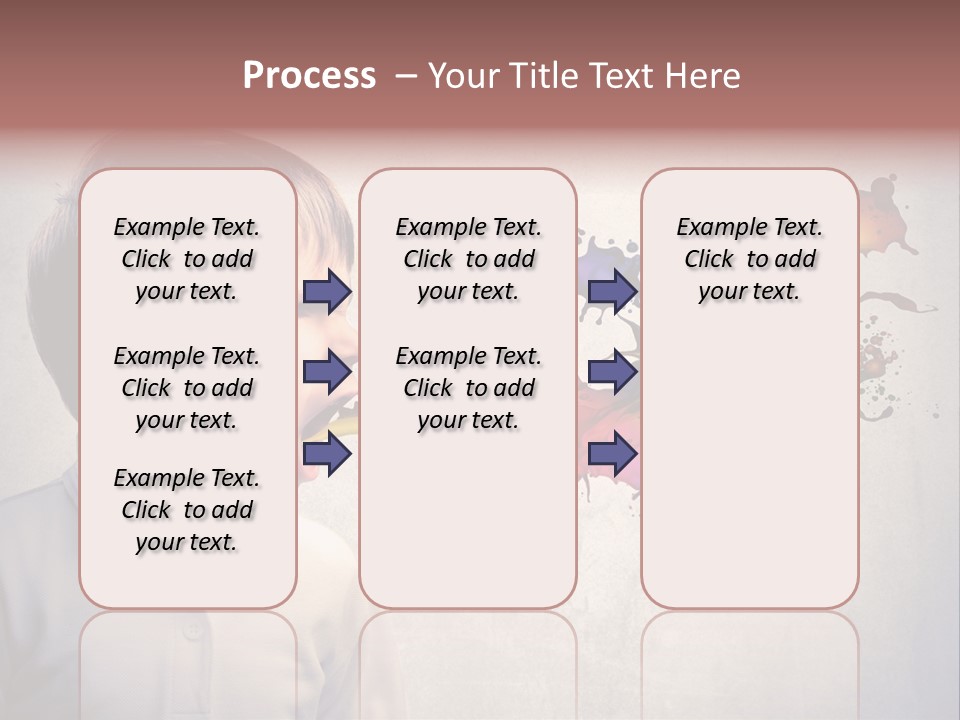 Process – Your Title Text Here

Example Text. Click to add your text.

Example Text. Click to add your text.

Example Text. Click to add your text.

Example Text. Click to add your text.

Example Text. Click to add your text.

Example Text. Click to add your text.